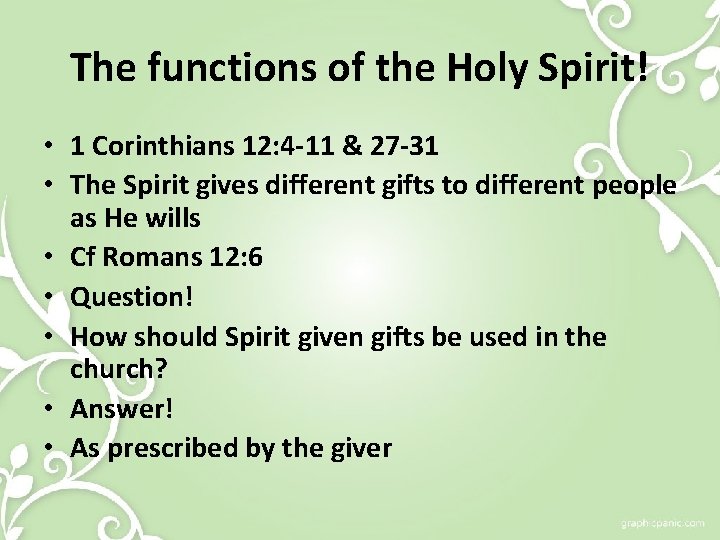 The functions of the Holy Spirit!

• 1 Corinthians 12:4-11 & 27-31
• The Spirit gives different gifts to different people as He wills
• Cf Romans 12:6
• Question!
• How should Spirit given gifts be used in the church?
• Answer!
• As prescribed by the giver

graphicpanic.com